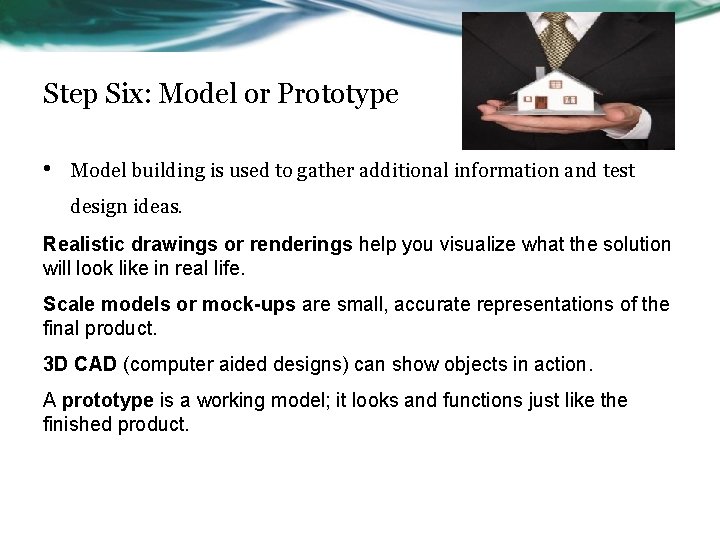 Step Six: Model or Prototype

• Model building is used to gather additional information and test design ideas.

Realistic drawings or renderings help you visualize what the solution will look like in real life.

Scale models or mock-ups are small, accurate representations of the final product.

3D CAD (computer aided designs) can show objects in action.

A prototype is a working model; it looks and functions just like the finished product.